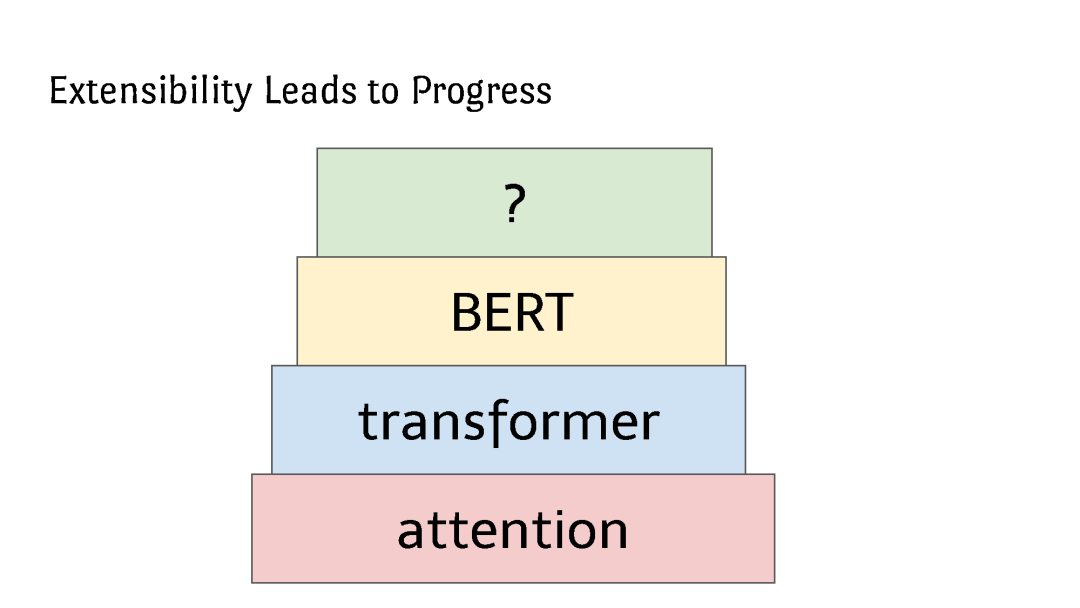 Extensibility Leads to Progress

?

BERT

transformer

attention